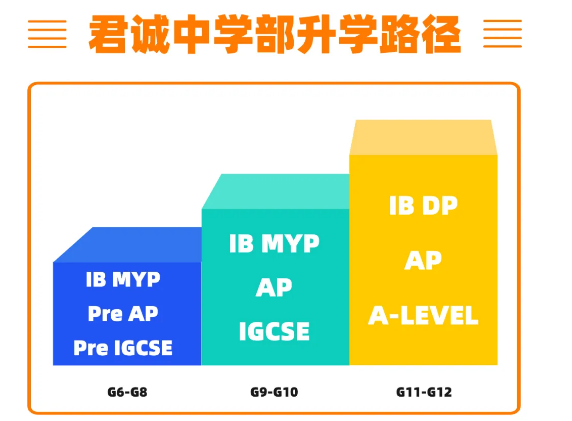 君诚中学部升学路径

IB MYP
Pre AP
Pre IGCSE

IB MYP
AP
IGCSE

IB DP
AP
A-LEVEL

G6-G8

G9-G10

G11-G12